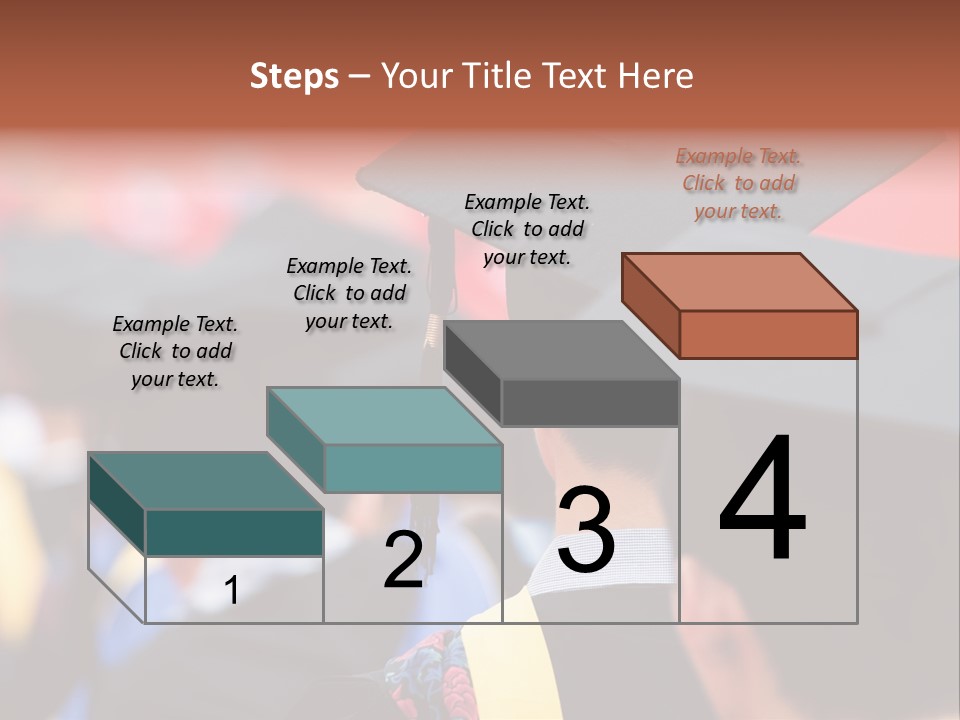 Steps – Your Title Text Here

Example Text. Click to add your text.

Example Text. Click to add your text.

Example Text. Click to add your text.

Example Text. Click to add your text.

1

2

3

4